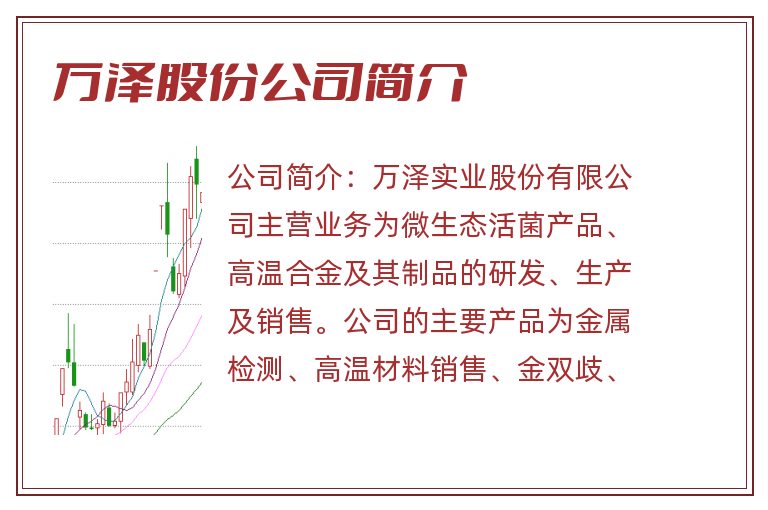 万泽股份公司简介

公司简介：万泽实业股份有限公司主营业务为微生态活菌产品、高温合金及其制品的研发、生产及销售。公司的主要产品为金属检测、高温材料销售、金双歧、